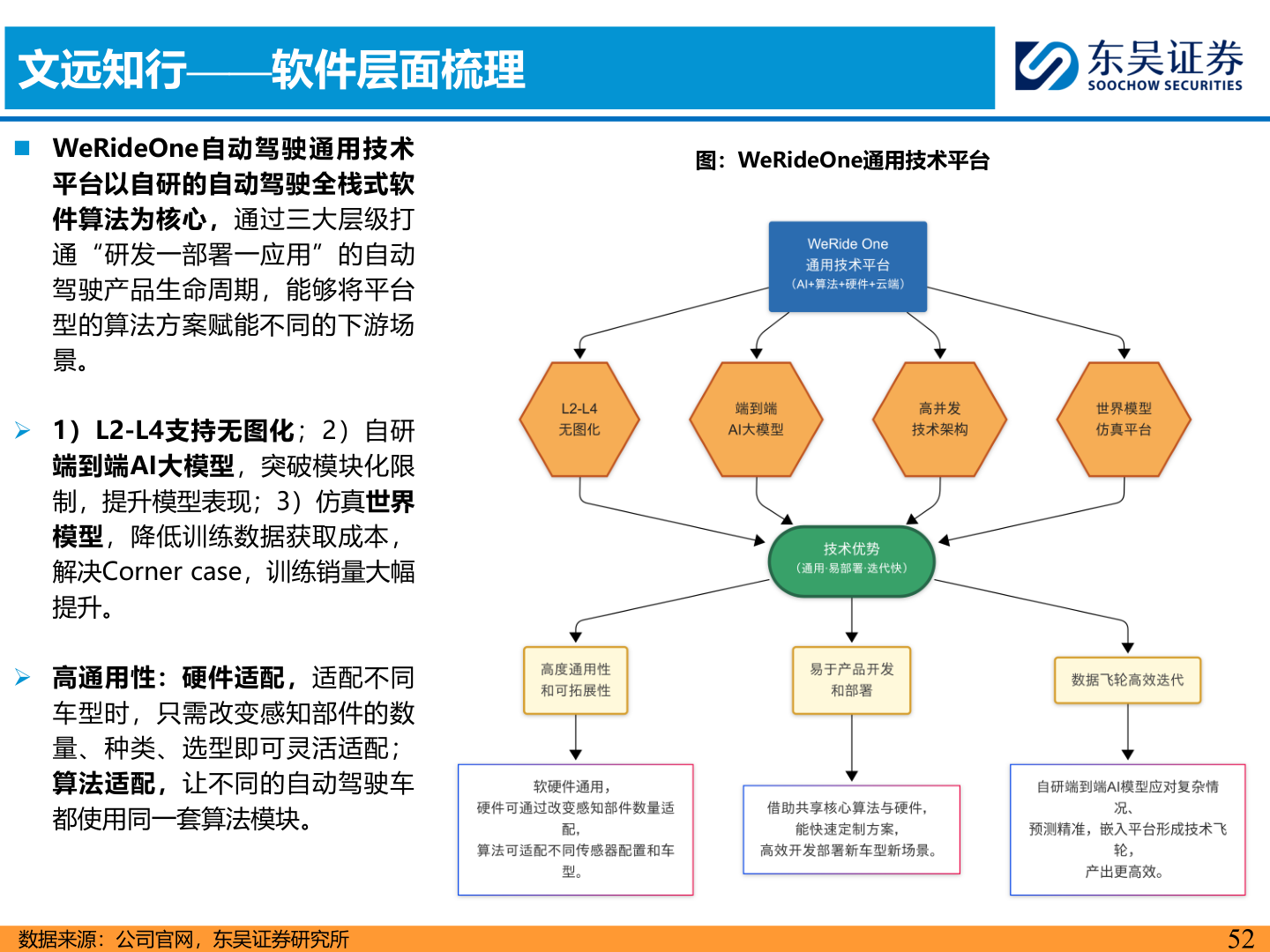 文远知行——软件层面梳理

东吴证券
SOOCHOW SECURITIES

■ WeRideOne自动驾驶通用技术平台以自研的自动驾驶全栈式软件算法为核心，通过三大层级打通“研发—部署—应用”的自动驾驶产品生命周期，能够将平台型的算法方案赋能不同的下游场景。

➢ 1）L2-L4支持无图化；2）自研端到端AI大模型，突破模块化限制，提升模型表现；3）仿真世界模型，降低训练数据获取成本，解决Corner case，训练销量大幅提升。

➢ 高通用性：硬件适配，适配不同车型时，只需改变感知部件的数量、种类、选型即可灵活适配；算法适配，让不同的自动驾驶车都使用同一套算法模块。

图：WeRideOne通用技术平台

WeRide One
通用技术平台
（AI+算法+硬件+云端）

L2-L4
无图化

端到端
AI大模型

高并发
技术架构

世界模型
仿真平台

技术优势
（通用·易部署·迭代快）

高度通用性
和可拓展性

易于产品开发
和部署

数据飞轮高效迭代

软硬件通用，
硬件可通过改变感知部件数量适配，
算法可适配不同传感器配置和车型。

借助共享核心算法与硬件，
能快速定制方案，
高效开发部署新车型新场景。

自研端到端AI模型应对复杂情况、
预测精准，嵌入平台形成技术飞轮，
产出更高效。

数据来源：公司官网，东吴证券研究所

52